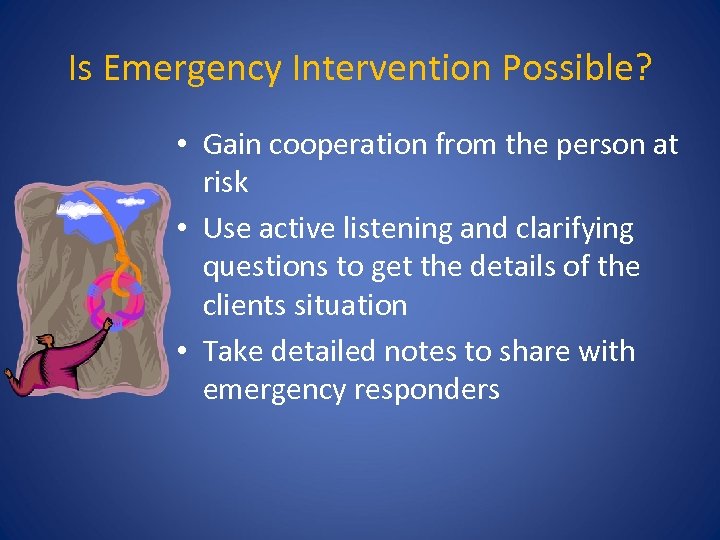 Is Emergency Intervention Possible?

• Gain cooperation from the person at risk
• Use active listening and clarifying questions to get the details of the clients situation
• Take detailed notes to share with emergency responders